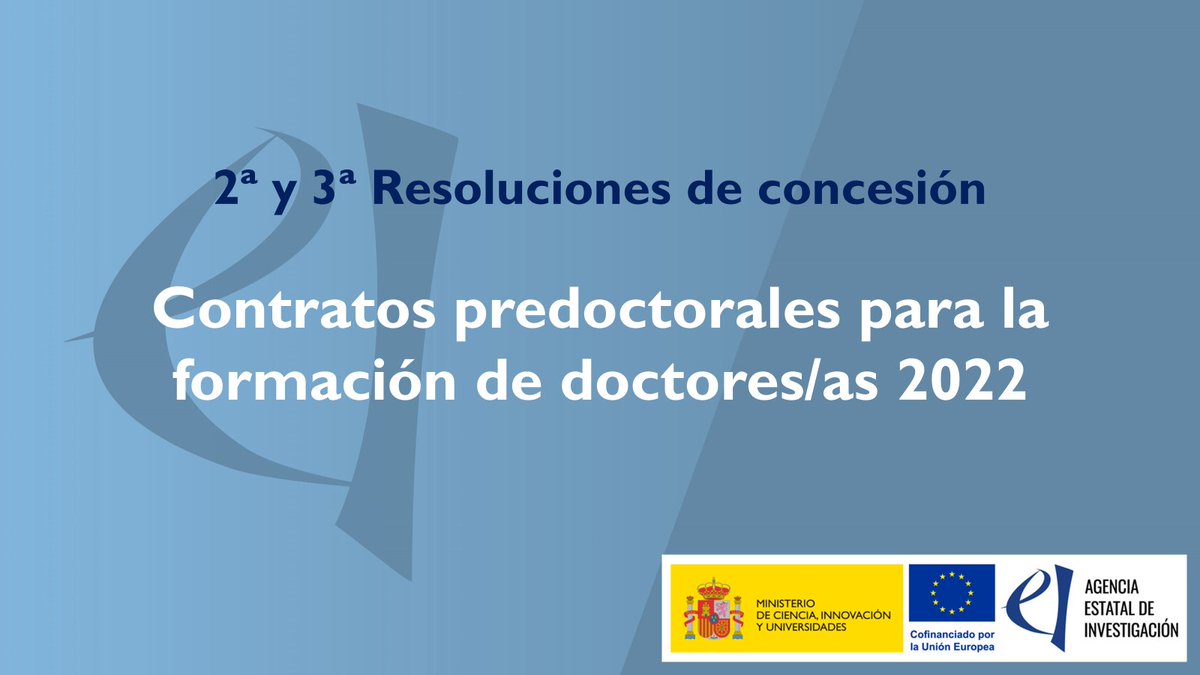 2ª y 3ª Resoluciones de concesión

Contratos predoctorales para la formación de doctores/as 2022

MINISTERIO DE CIENCIA, INNOVACIÓN Y UNIVERSIDADES

Cofinanciado por la Unión Europea

AGENCIA ESTATAL DE INVESTIGACIÓN